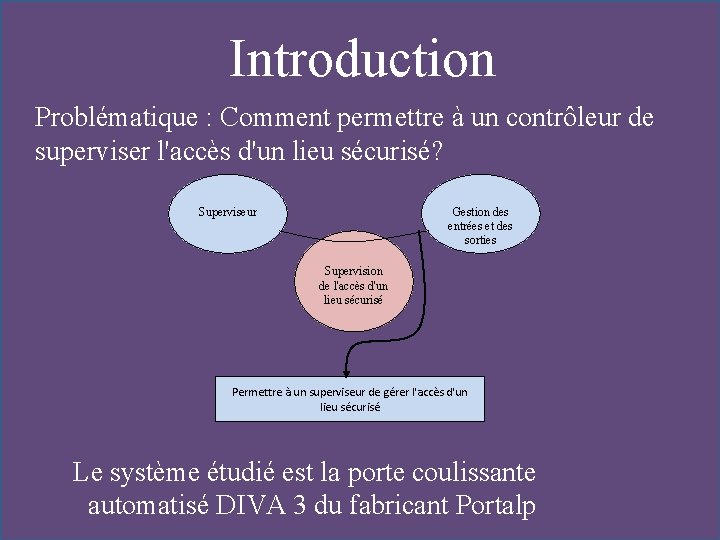 Introduction

Problématique : Comment permettre à un contrôleur de superviser l'accès d'un lieu sécurisé?

Superviseur

Gestion des entrées et des sorties

Supervision de l'accès d'un lieu sécurisé

Permettre à un superviseur de gérer l'accès d'un lieu sécurisé

Le système étudié est la porte coulissante automatisé DIVA 3 du fabricant Portalp